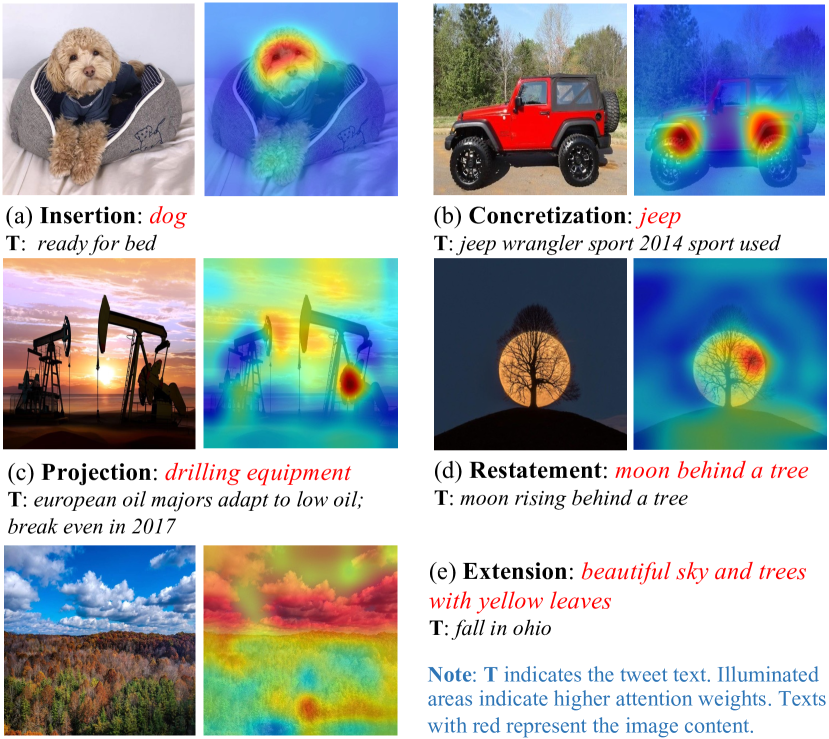 (a) **Insertion**: *dog*
**T**: *ready for bed*

(b) **Concretization**: *jeep*
**T**: *jeep wrangler sport 2014 sport used*

(c) **Projection**: *drilling equipment*
**T**: *european oil majors adapt to low oil; break even in 2017*

(d) **Restatement**: *moon behind a tree*
**T**: *moon rising behind a tree*

(e) **Extension**: *beautiful sky and trees with yellow leaves*
**T**: *fall in ohio*

**Note**: **T** indicates the tweet text. Illuminated areas indicate higher attention weights. Texts with red represent the image content.